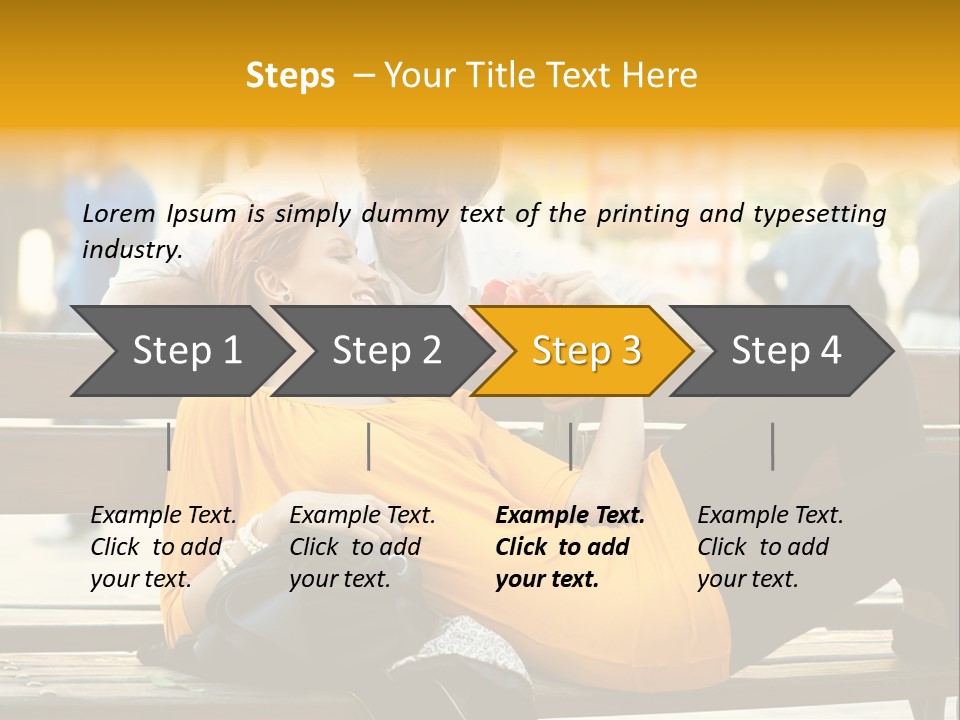 Steps – Your Title Text Here

Lorem Ipsum is simply dummy text of the printing and typesetting industry.

Step 1

Step 2

Step 3

Step 4

Example Text. Click to add your text.

Example Text. Click to add your text.

Example Text. Click to add your text.

Example Text. Click to add your text.